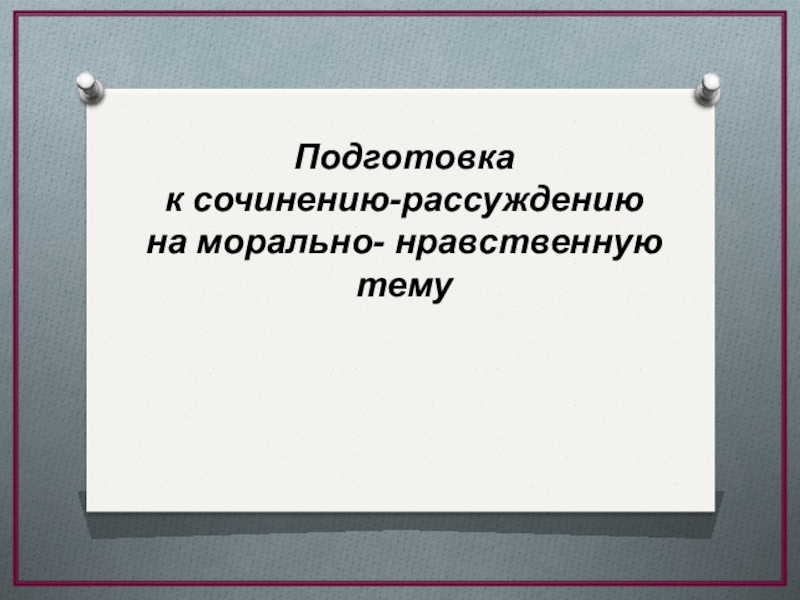 Подготовка
к сочинению-рассуждению
на морально- нравственную
тему